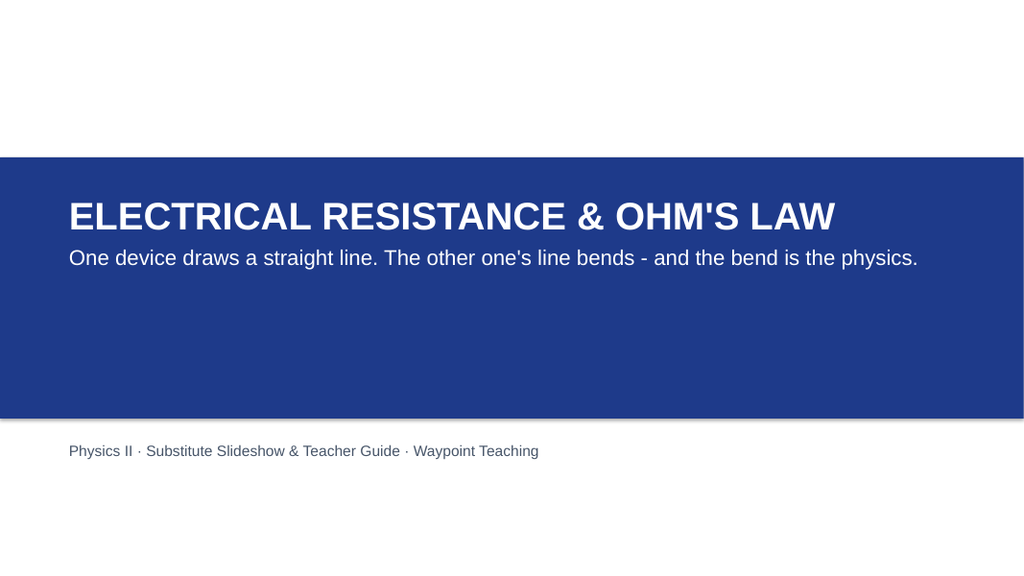 ELECTRICAL RESISTANCE & OHM'S LAW

One device draws a straight line. The other one's line bends - and the bend is the physics.

Physics II · Substitute Slideshow & Teacher Guide · Waypoint Teaching